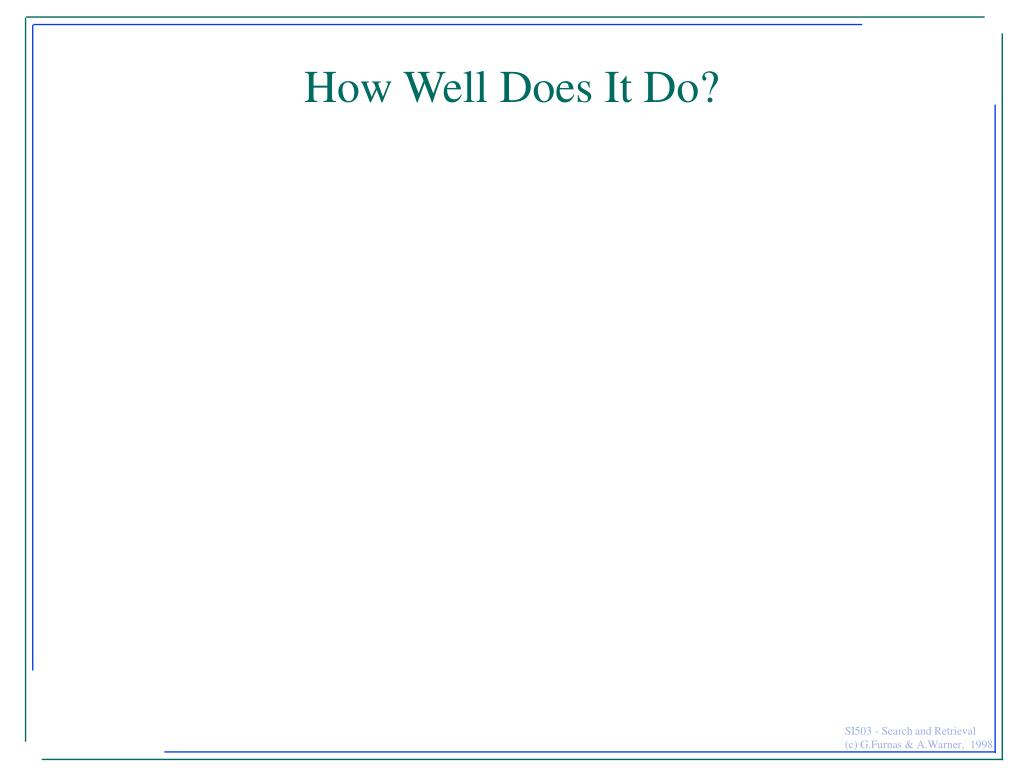 How Well Does It Do?

SI503 - Search and Retrieval
(c) G.Furnas & A.Warner, 1998